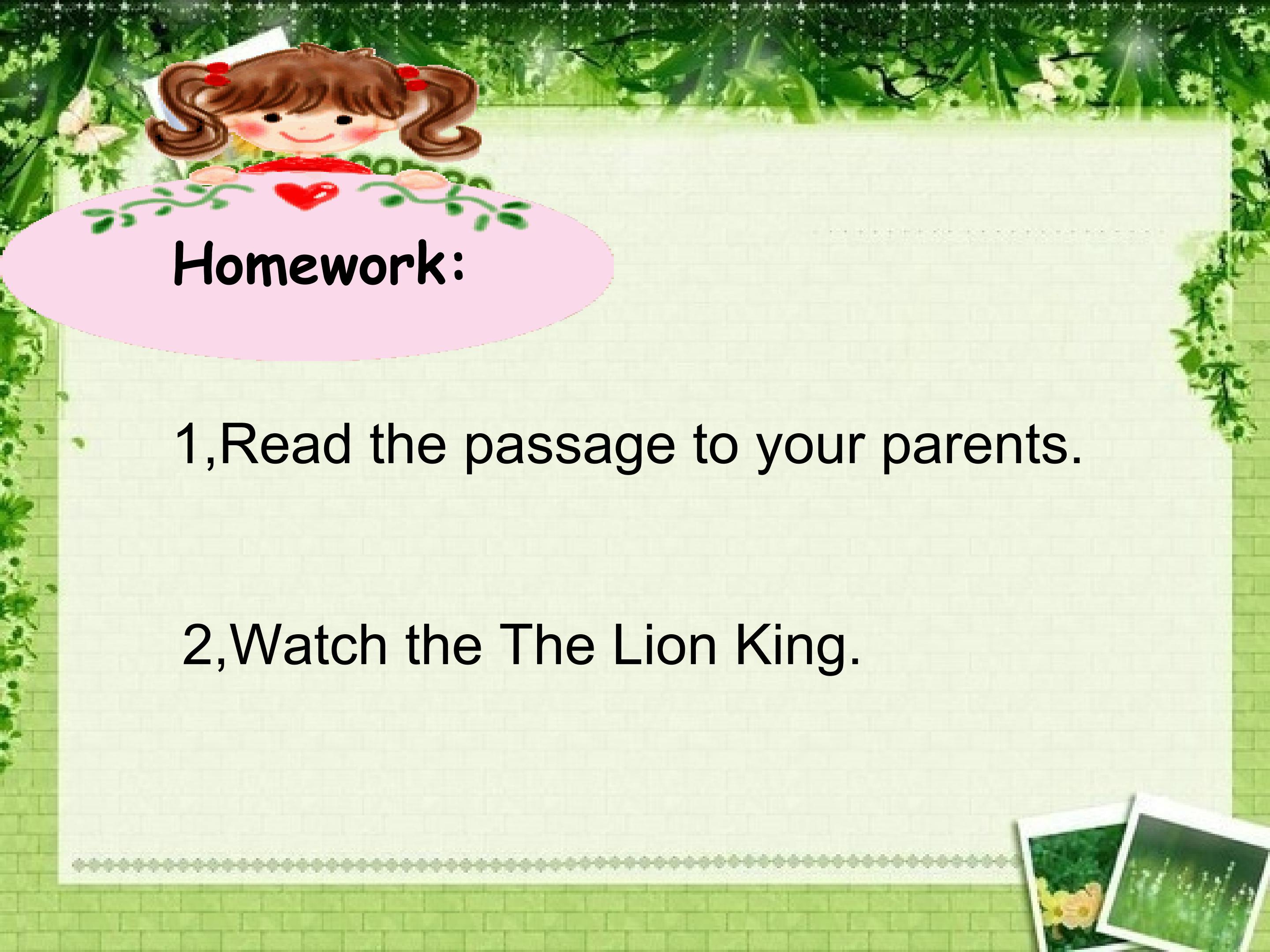 Homework:

1,Read the passage to your parents.

2,Watch the The Lion King.